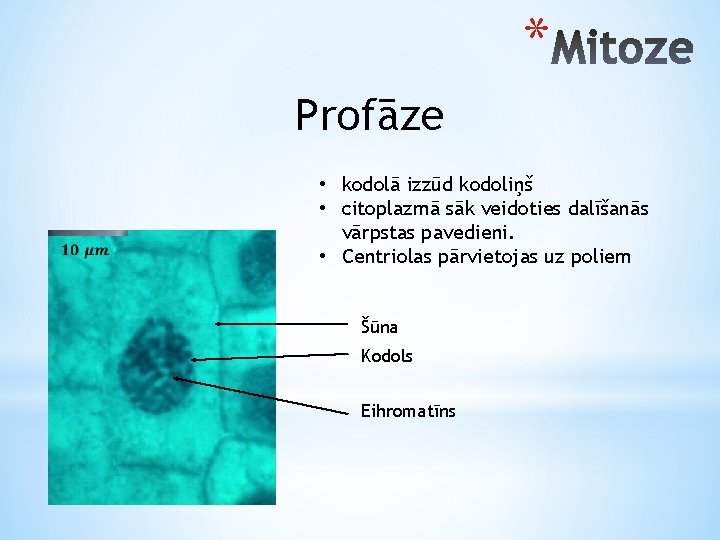 *Mitoze

Profāze

• kodolā izzūd kodoliņš
• citoplazmā sāk veidoties dalīšanās vārpstas pavedieni.
• Centriolas pārvietojas uz poliem

10 $\mu m$

Šūna

Kodols

Eihromatīns